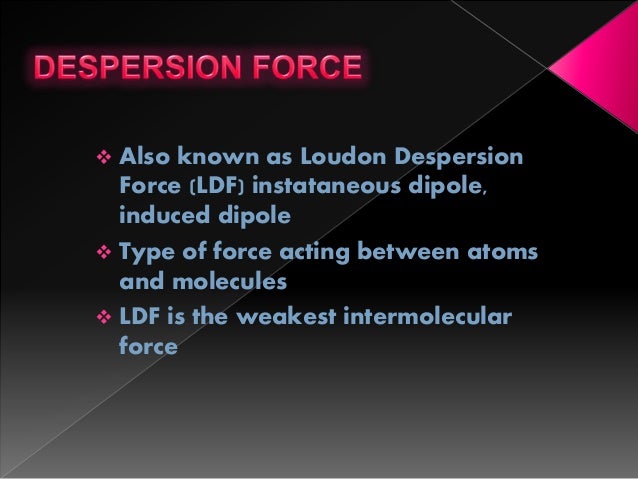 DESPERSION FORCE

❖ Also known as Loudon Despersion Force (LDF) instataneous dipole, induced dipole

❖ Type of force acting between atoms and molecules

❖ LDF is the weakest intermolecular force